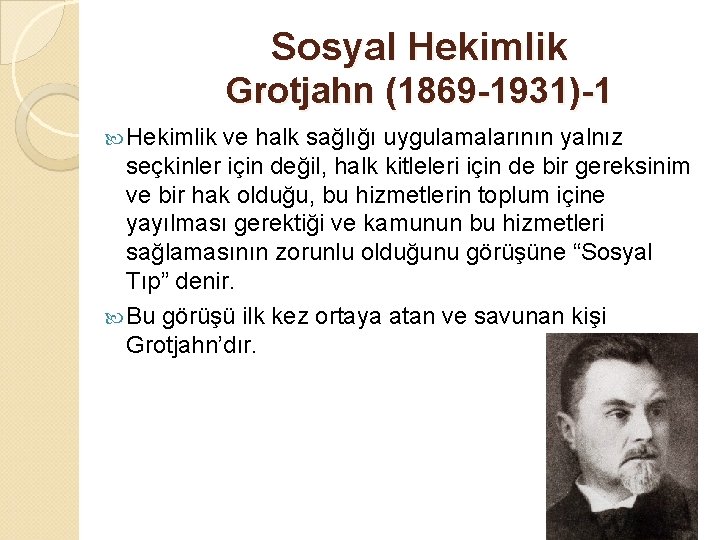 Sosyal Hekimlik
Grotjahn (1869-1931)-1

Hekimlik ve halk sağlığı uygulamalarının yalnız seçkinler için değil, halk kitleleri için de bir gereksinim ve bir hak olduğu, bu hizmetlerin toplum içine yayılması gerektiği ve kamunun bu hizmetleri sağlamasının zorunlu olduğunu görüşüne “Sosyal Tıp” denir.

Bu görüşü ilk kez ortaya atan ve savunan kişi Grotjahn’dır.